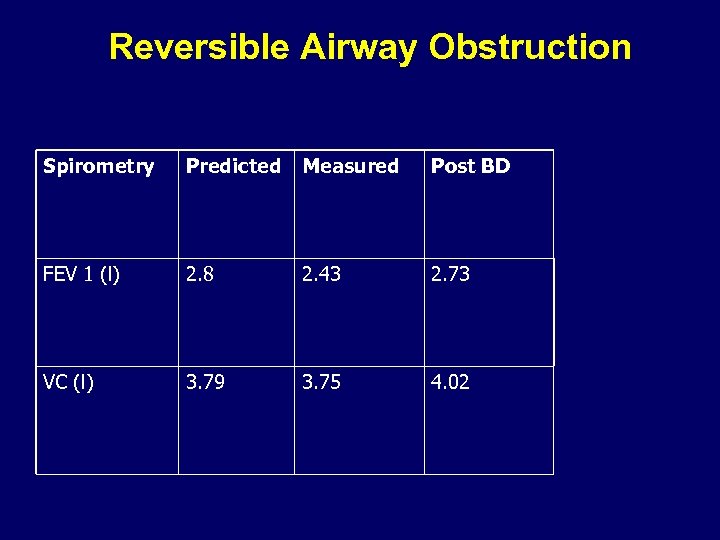 Reversible Airway Obstruction

| Spirometry | Predicted | Measured | Post BD |
|---|---|---|---|
| FEV 1 (l) | 2.8 | 2.43 | 2.73 |
| VC (l) | 3.79 | 3.75 | 4.02 |